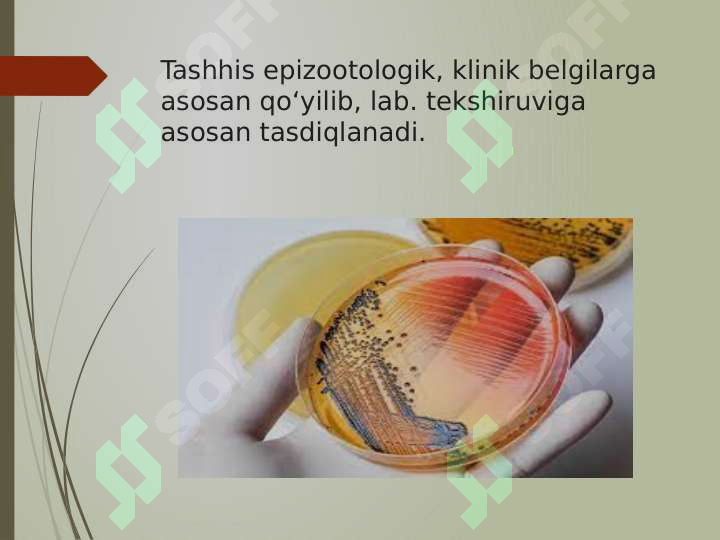 Tashhis epizootologik, klinik belgilarga asosan qo‘yilib, lab. tekshiruviga asosan tasdiqlanadi.

SOFF SOFF SOFF SOFF